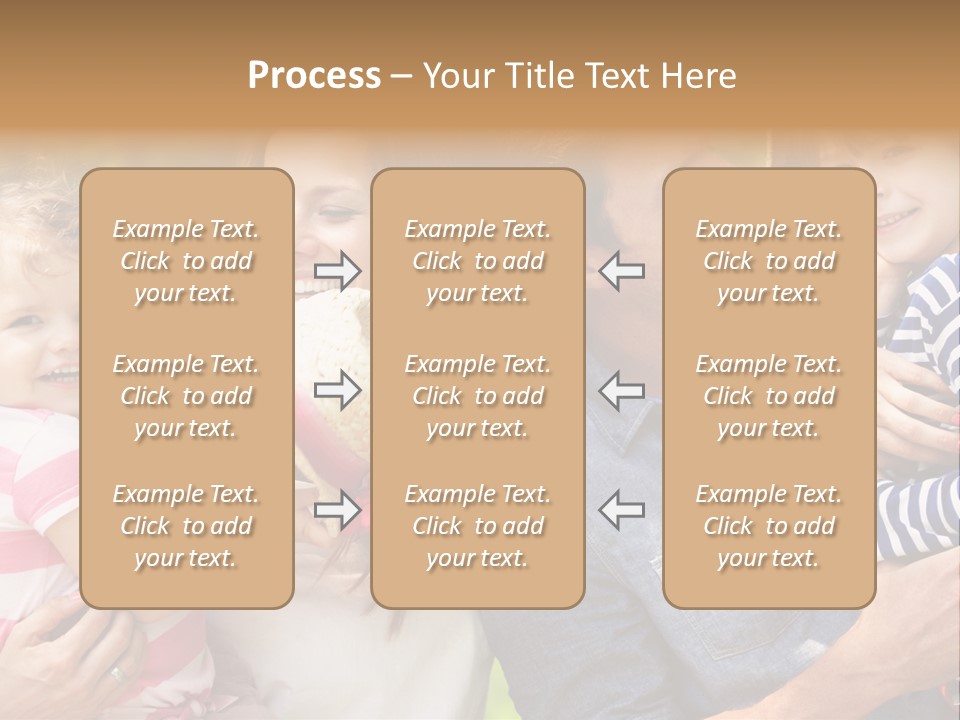 Process – Your Title Text Here

Example Text. Click to add your text.

Example Text. Click to add your text.

Example Text. Click to add your text.

Example Text. Click to add your text.

Example Text. Click to add your text.

Example Text. Click to add your text.

Example Text. Click to add your text.

Example Text. Click to add your text.

Example Text. Click to add your text.